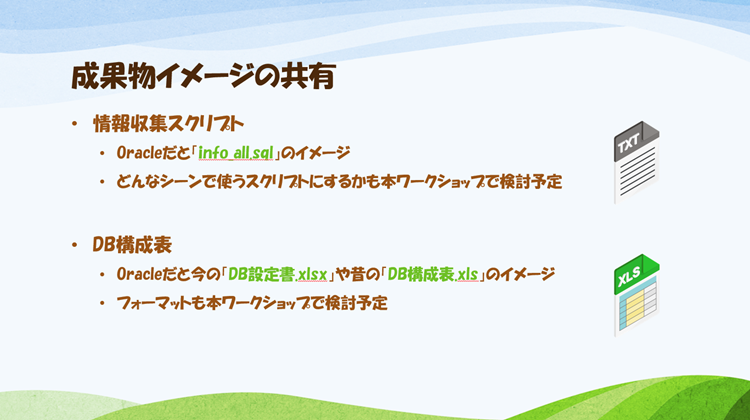 成果物イメージの共有

• 情報収集スクリプト
  • Oracleだと「info_all.sql」のイメージ
  • どんなシーンで使うスクリプトにするかも本ワークショップで検討予定

• DB構成表
  • Oracleだと今の「DB設定書.xlsx」や昔の「DB構成表.xls」のイメージ
  • フォーマットも本ワークショップで検討予定

TXT

XLS